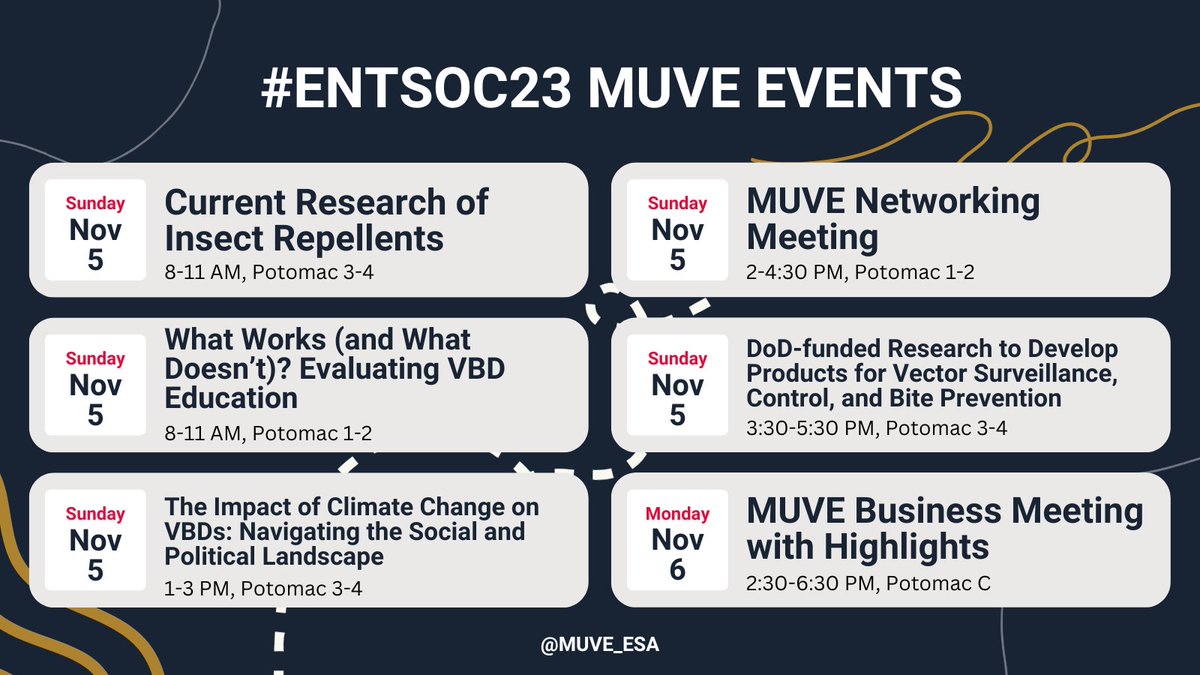 #ENTSOC23 MUVE EVENTS

Sunday
Nov
5
Current Research of Insect Repellents
8-11 AM, Potomac 3-4

Sunday
Nov
5
What Works (and What Doesn't)? Evaluating VBD Education
8-11 AM, Potomac 1-2

Sunday
Nov
5
The Impact of Climate Change on VBDs: Navigating the Social and Political Landscape
1-3 PM, Potomac 3-4

Sunday
Nov
5
MUVE Networking Meeting
2-4:30 PM, Potomac 1-2

Sunday
Nov
5
DoD-funded Research to Develop Products for Vector Surveillance, Control, and Bite Prevention
3:30-5:30 PM, Potomac 3-4

Monday
Nov
6
MUVE Business Meeting with Highlights
2:30-6:30 PM, Potomac C

@MUVE_ESA